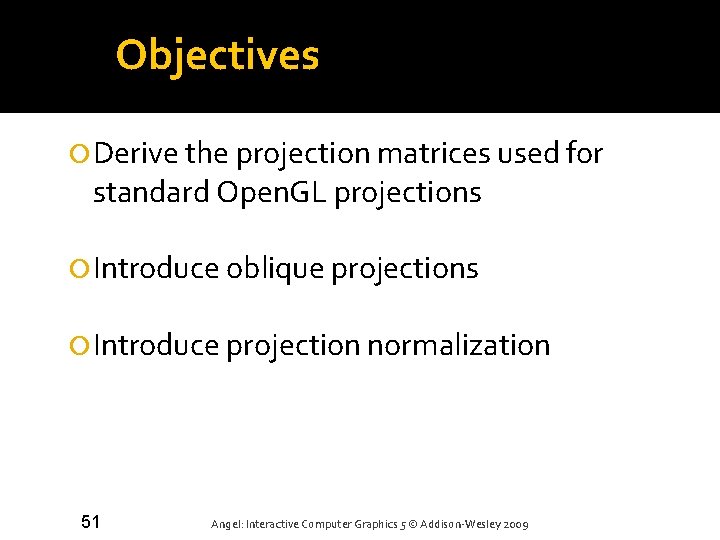 Objectives

Derive the projection matrices used for standard OpenGL projections

Introduce oblique projections

Introduce projection normalization

51

Angel: Interactive Computer Graphics 5 © Addison-Wesley 2009